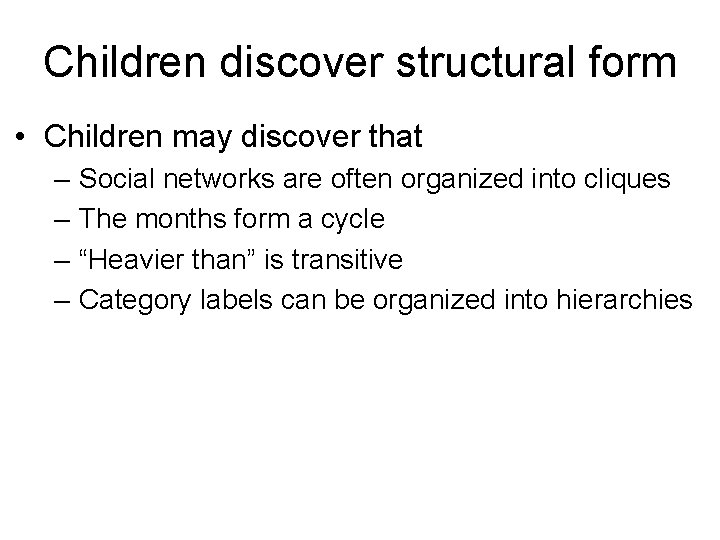 Children discover structural form

• Children may discover that
  – Social networks are often organized into cliques
  – The months form a cycle
  – “Heavier than” is transitive
  – Category labels can be organized into hierarchies